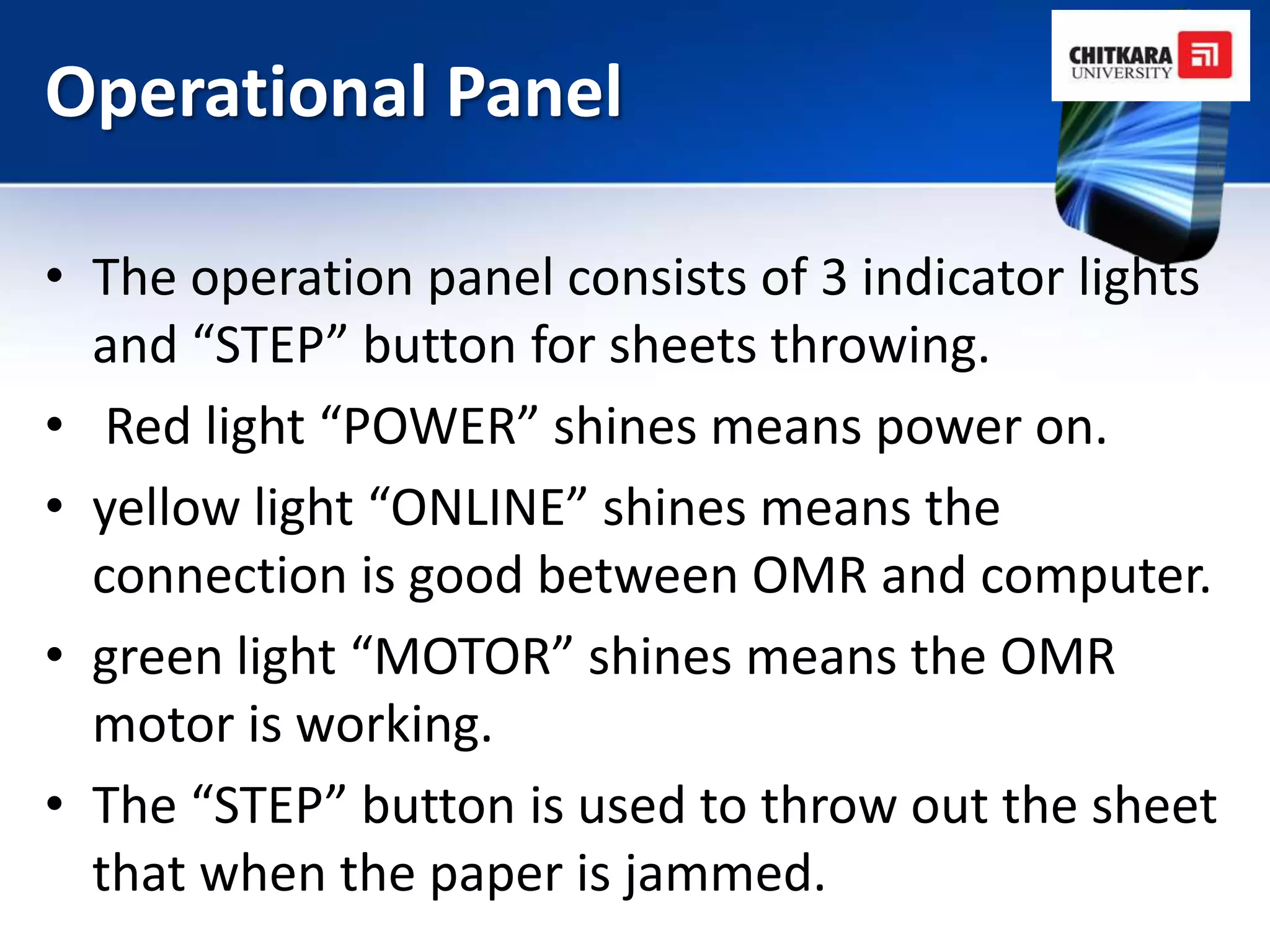 Operational Panel

CHITKARA UNIVERSITY

• The operation panel consists of 3 indicator lights and “STEP” button for sheets throwing.
• Red light “POWER” shines means power on.
• yellow light “ONLINE” shines means the connection is good between OMR and computer.
• green light “MOTOR” shines means the OMR motor is working.
• The “STEP” button is used to throw out the sheet that when the paper is jammed.